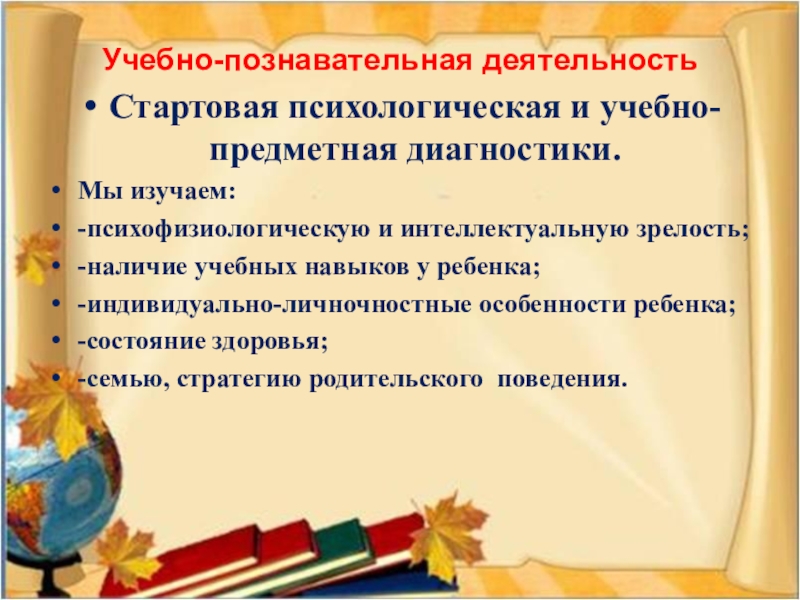 Учебно-познавательная деятельность

• Стартовая психологическая и учебно-предметная диагностики.

• Мы изучаем:
• -психофизиологическую и интеллектуальную зрелость;
• -наличие учебных навыков у ребенка;
• -индивидуально-личночностные особенности ребенка;
• -состояние здоровья;
• -семью, стратегию родительского поведения.